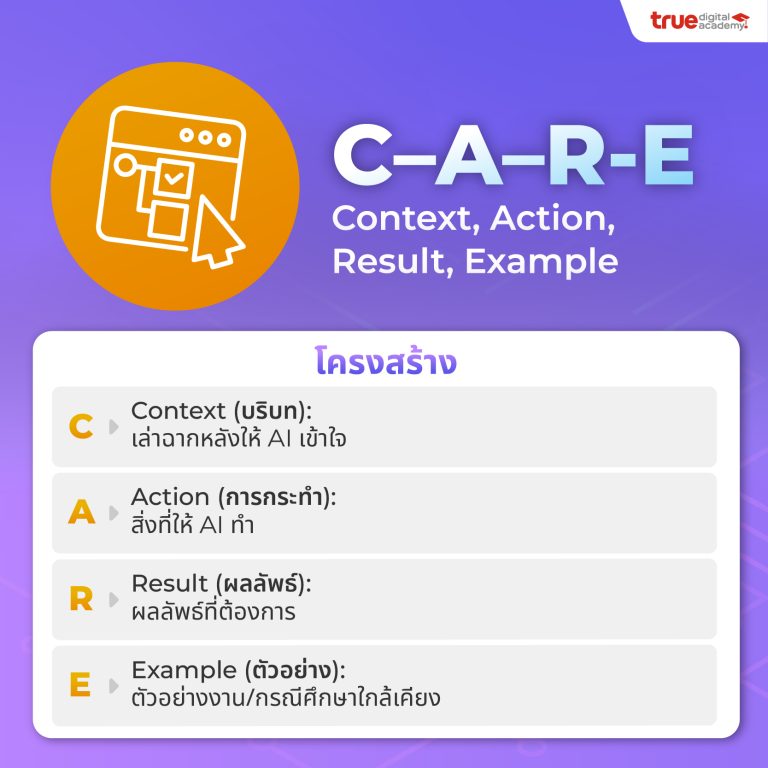 true digital academy

C–A–R-E
Context, Action, Result, Example

โครงสร้าง

C Context (บริบท):
เล่าฉากหลังให้ AI เข้าใจ

A Action (การกระทำ):
สิ่งที่ให้ AI ทำ

R Result (ผลลัพธ์):
ผลลัพธ์ที่ต้องการ

E Example (ตัวอย่าง):
ตัวอย่างงาน/กรณีศึกษาใกล้เคียง